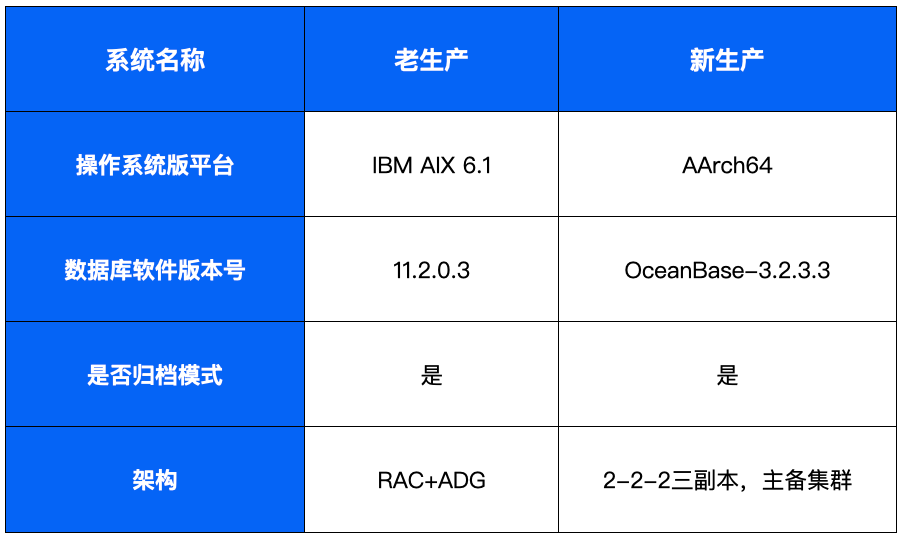 | 系统名称 | 老生产 | 新生产 |
|---|---|---|
| 操作系统版平台 | IBM AIX 6.1 | AArch64 |
| 数据库软件版本号 | 11.2.0.3 | OceanBase-3.2.3.3 |
| 是否归档模式 | 是 | 是 |
| 架构 | RAC+ADG | 2-2-2三副本，主备集群 |